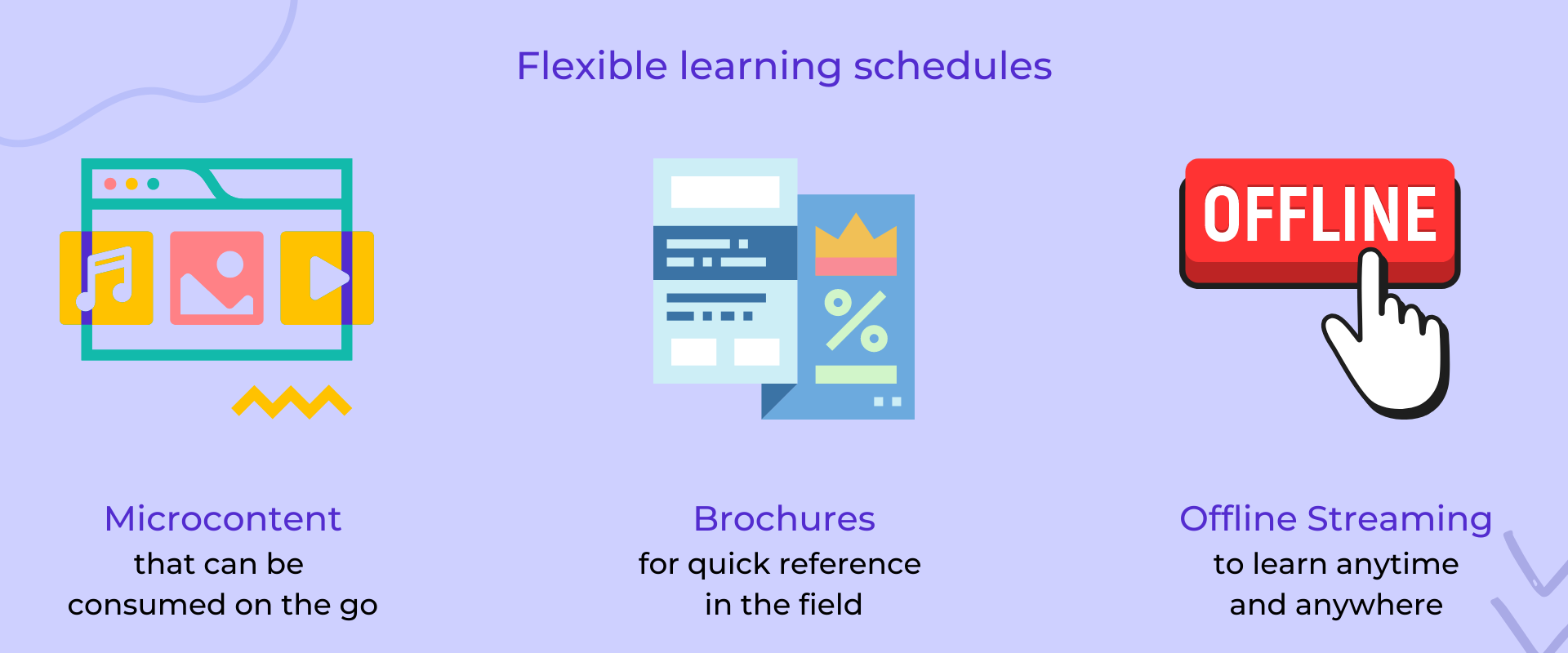 Flexible learning schedules

OFFLINE

Microcontent
that can be consumed on the go

Brochures
for quick reference in the field

Offline Streaming
to learn anytime and anywhere